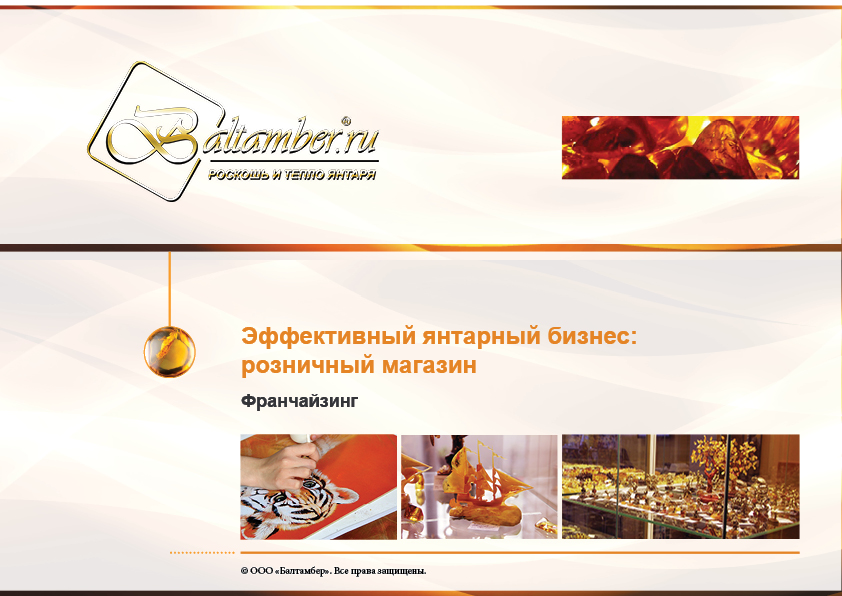 Baltamber.ru®
РОСКОШЬ И ТЕПЛО ЯНТАРЯ

Эффективный янтарный бизнес: розничный магазин

Франчайзинг

© ООО «Балтамбер». Все права защищены.